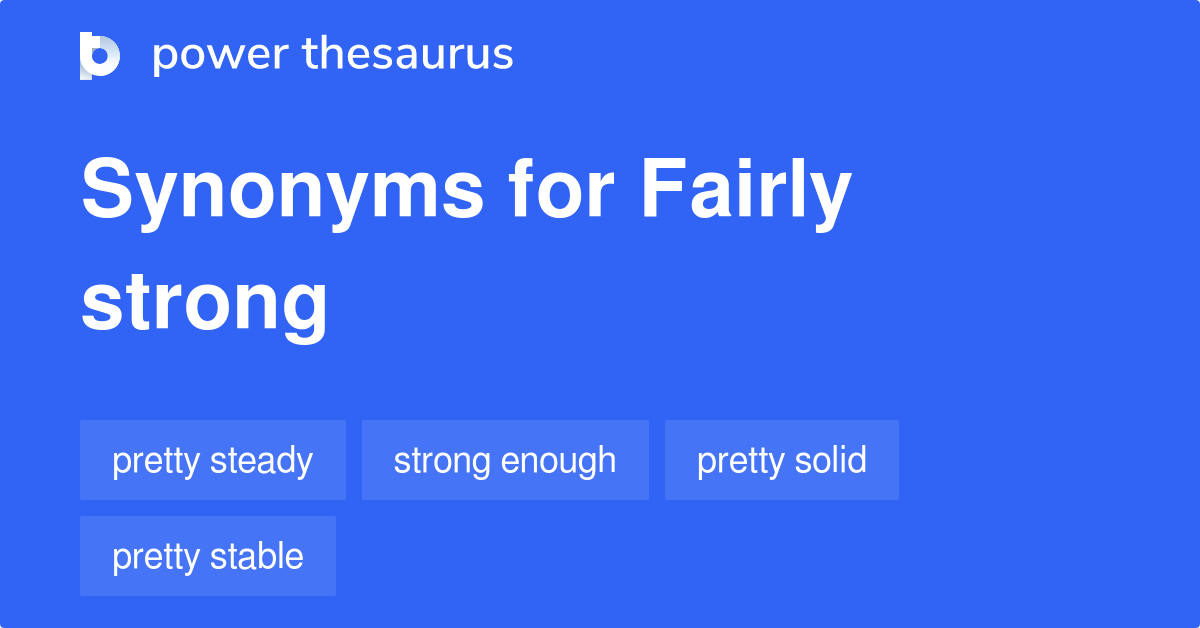 power thesaurus

Synonyms for Fairly strong

pretty steady

strong enough

pretty solid

pretty stable